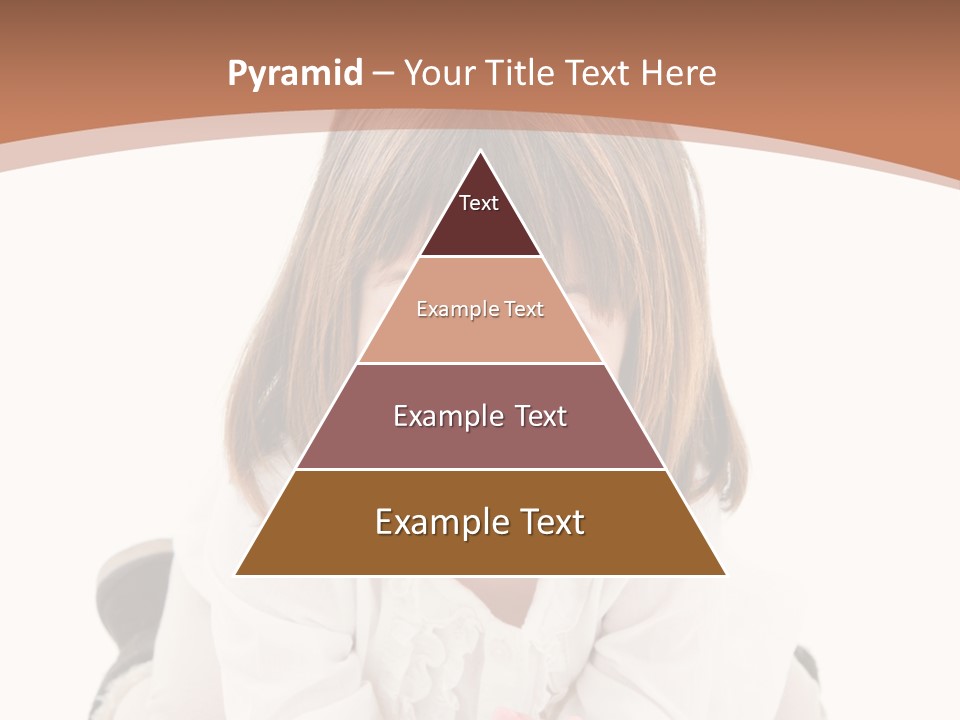 Pyramid – Your Title Text Here

Text

Example Text

Example Text

Example Text